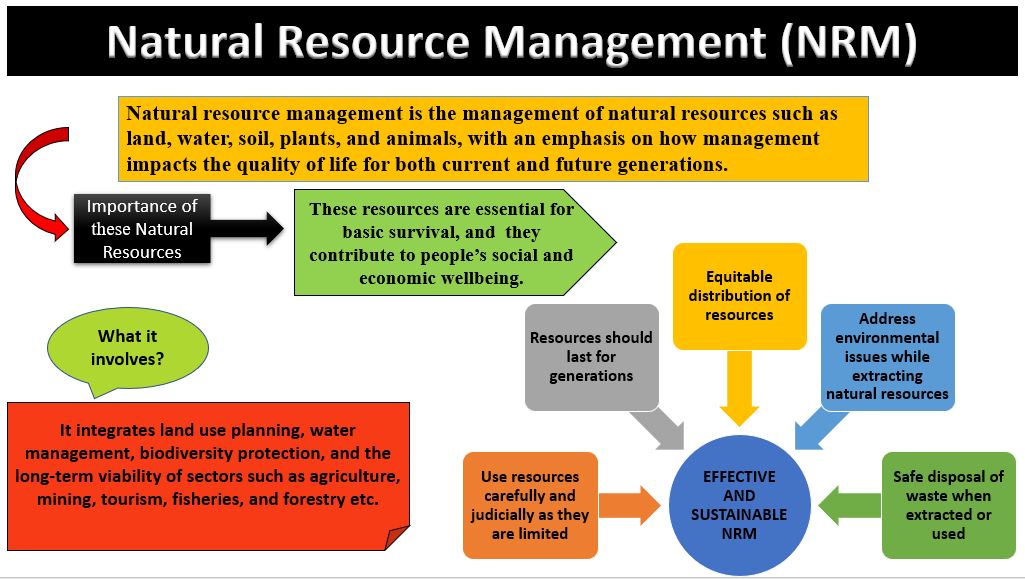 Natural Resource Management (NRM)

Natural resource management is the management of natural resources such as land, water, soil, plants, and animals, with an emphasis on how management impacts the quality of life for both current and future generations.

Importance of these Natural Resources

These resources are essential for basic survival, and they contribute to people's social and economic wellbeing.

What it involves?

It integrates land use planning, water management, biodiversity protection, and the long-term viability of sectors such as agriculture, mining, tourism, fisheries, and forestry etc.

Resources should last for generations

Equitable distribution of resources

Address environmental issues while extracting natural resources

Use resources carefully and judicially as they are limited

EFFECTIVE AND SUSTAINABLE NRM

Safe disposal of waste when extracted or used